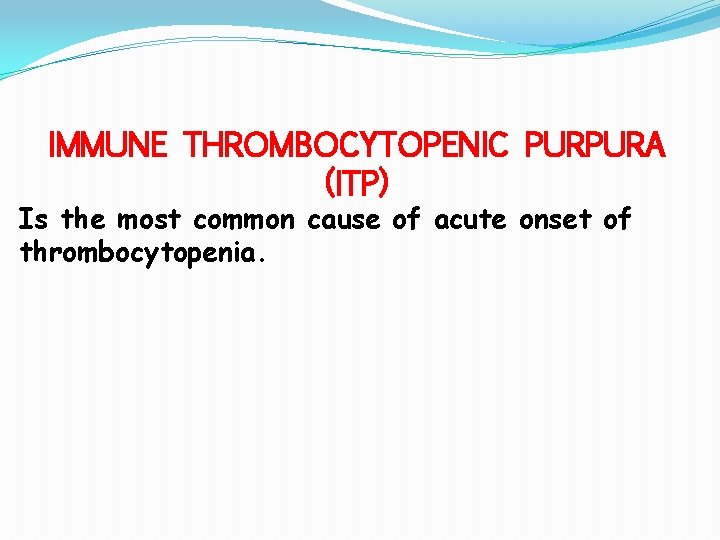 IMMUNE THROMBOCYTOPENIC PURPURA (ITP)

Is the most common cause of acute onset of thrombocytopenia.